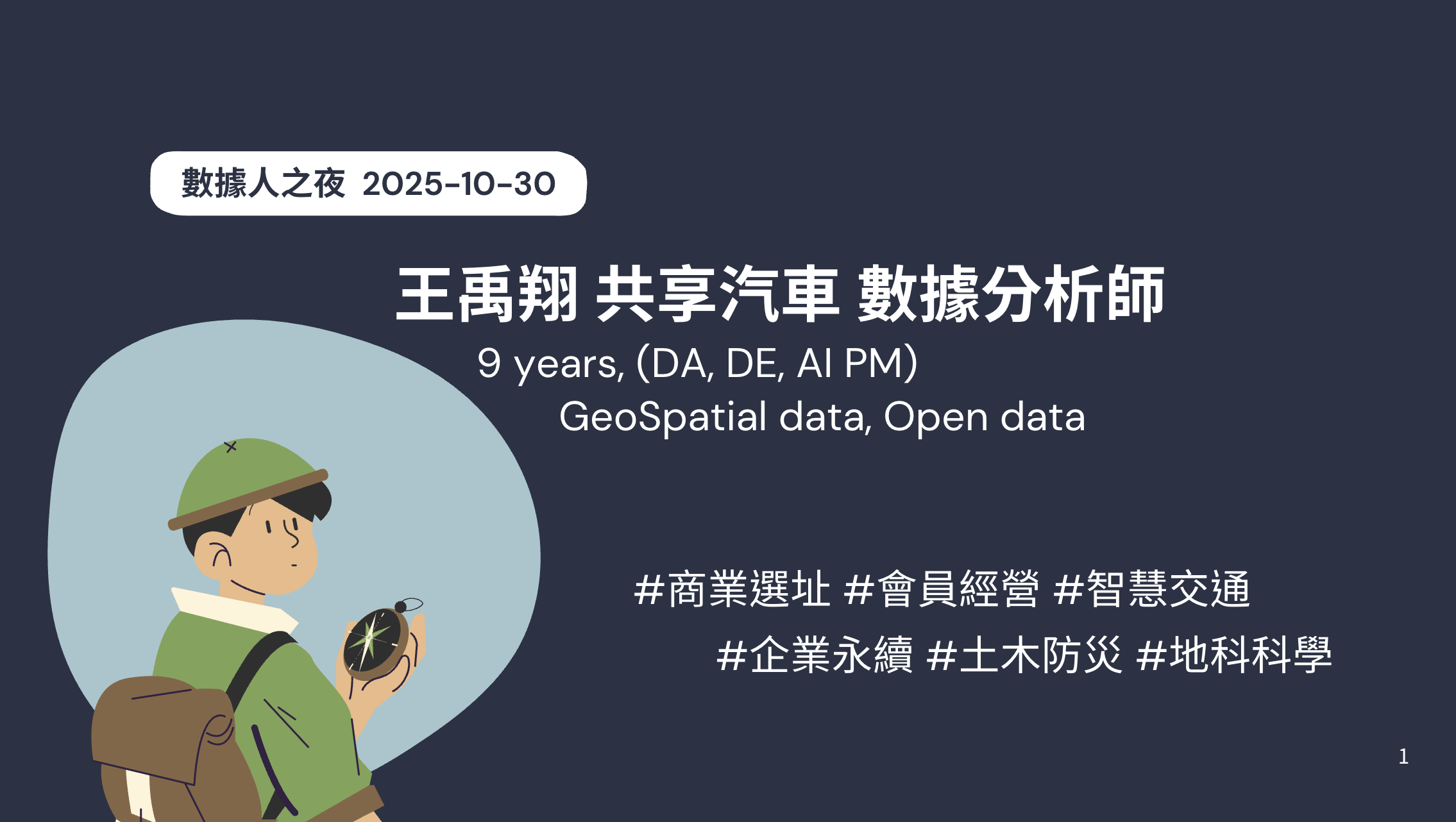 數據人之夜 2025-10-30

王禹翔 共享汽車 數據分析師

9 years, (DA, DE, AI PM)

GeoSpatial data, Open data

#商業選址 #會員經營 #智慧交通

#企業永續 #土木防災 #地科科學

1